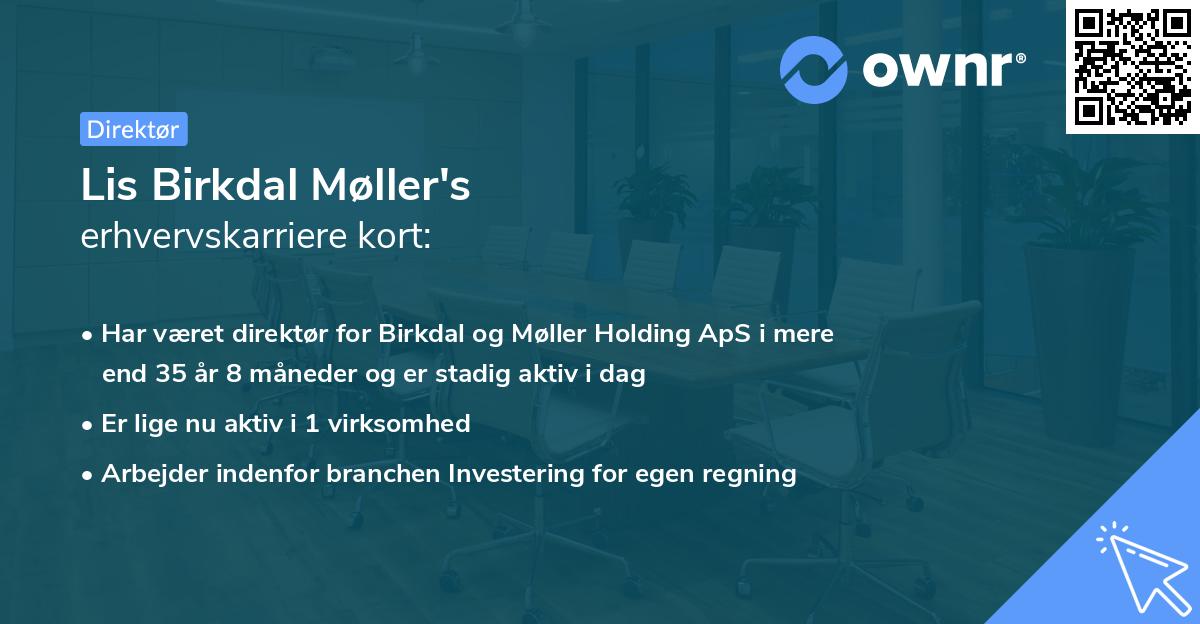 ownr®

Direktør

Lis Birkdal Møller's
erhvervskarriere kort:

• Har været direktør for Birkdal og Møller Holding ApS i mere end 35 år 8 måneder og er stadig aktiv i dag
• Er lige nu aktiv i 1 virksomhed
• Arbejder indenfor branchen Investering for egen regning